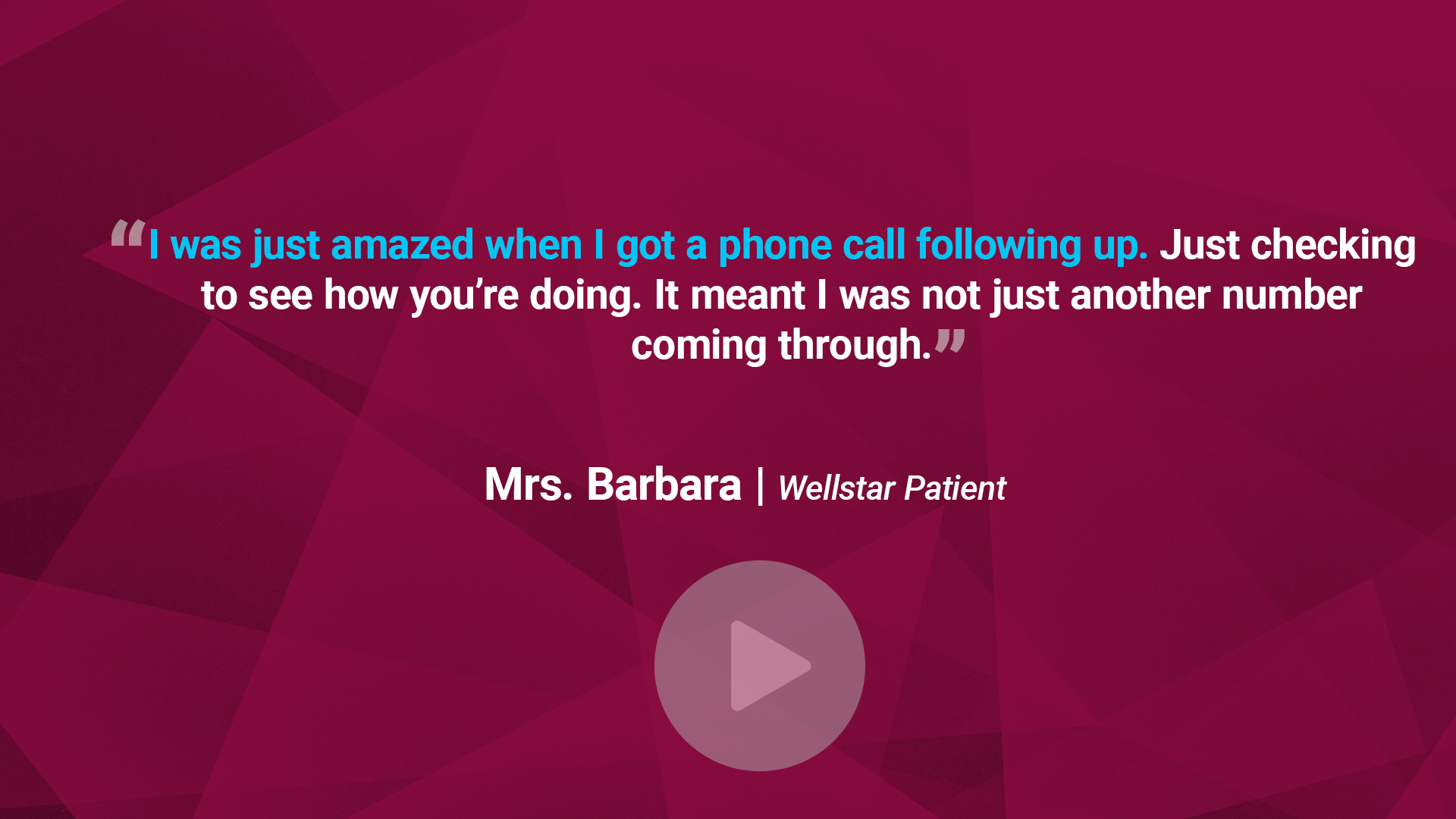 “I was just amazed when I got a phone call following up. Just checking to see how you’re doing. It meant I was not just another number coming through.”

Mrs. Barbara | Wellstar Patient